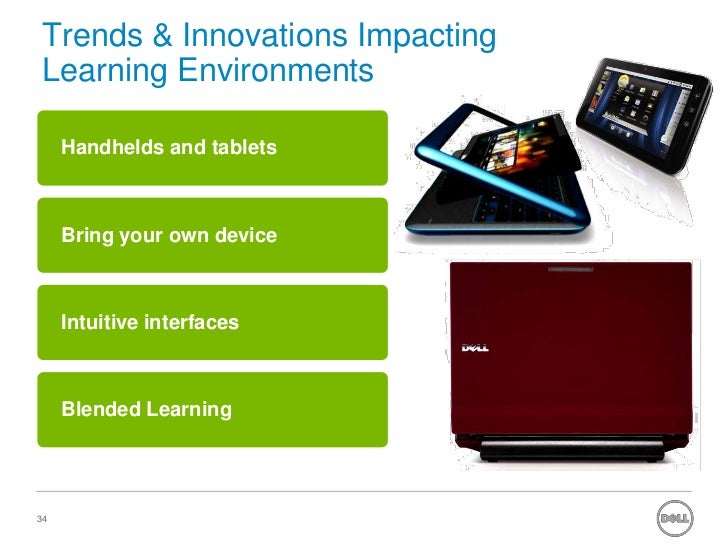 Trends & Innovations Impacting Learning Environments

Handhelds and tablets

Bring your own device

Intuitive interfaces

Blended Learning

DELL

34

DELL